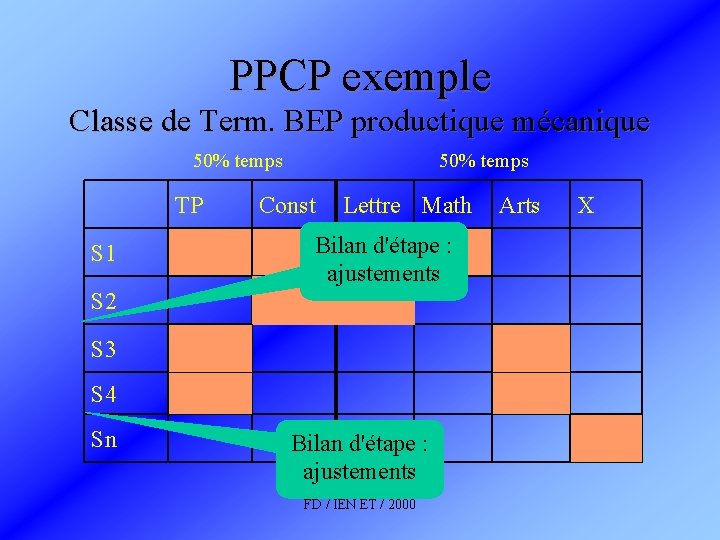 PPCP exemple
Classe de Term. BEP productique mécanique

50% temps

50% temps

| | TP | Const | Lettre | Math | Arts | X |
|---|---|---|---|---|---|---|
| S1 | | | | | | |
| S2 | | | | | | |
| S3 | | | | | | |
| S4 | | | | | | |
| Sn | | | | | | |

Bilan d'étape : ajustements

Bilan d'étape : ajustements

FD / IEN ET / 2000